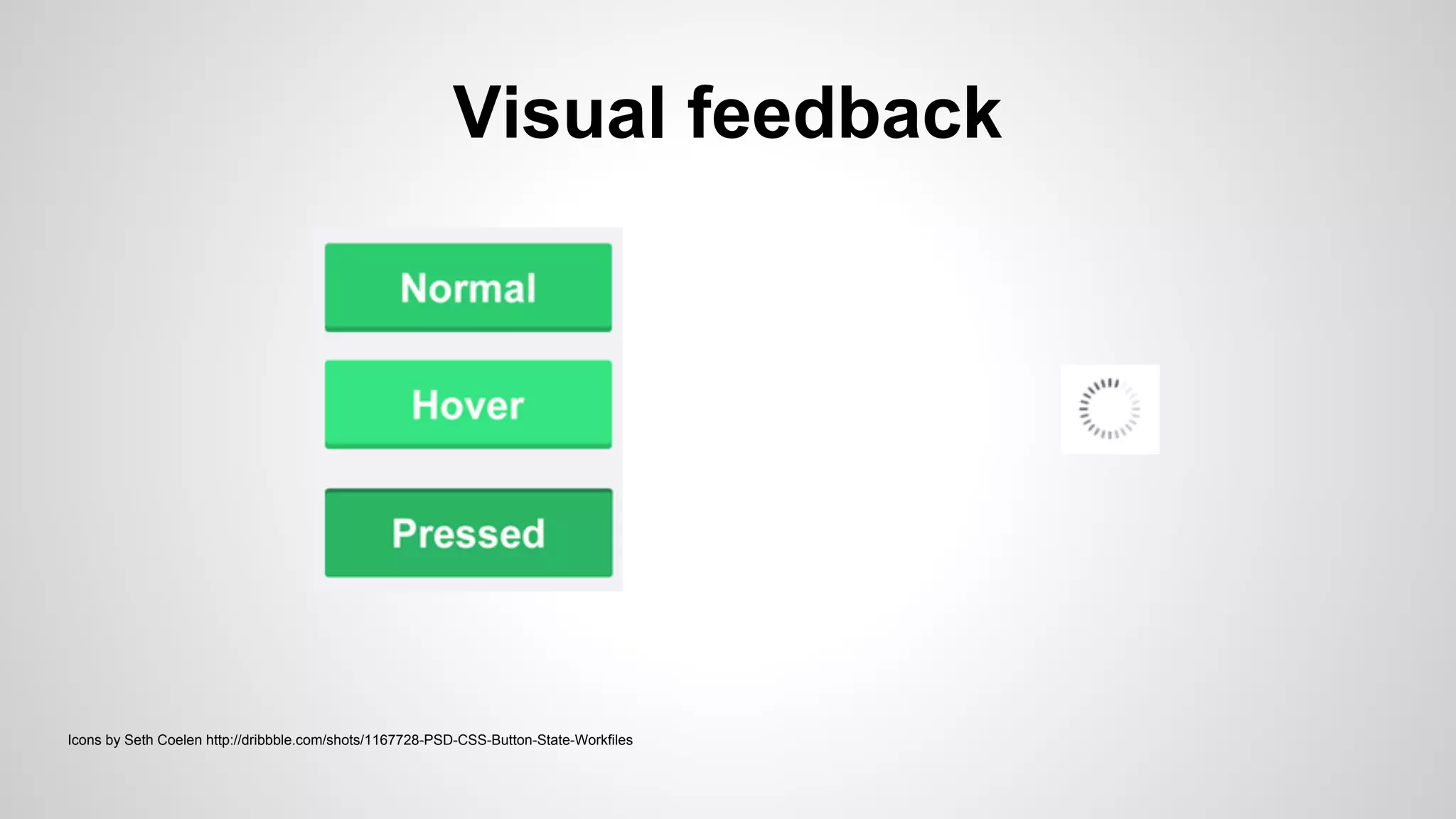 Visual feedback

Normal

Hover

Pressed

Icons by Seth Coelen http://dribbble.com/shots/1167728-PSD-CSS-Button-State-Workfiles